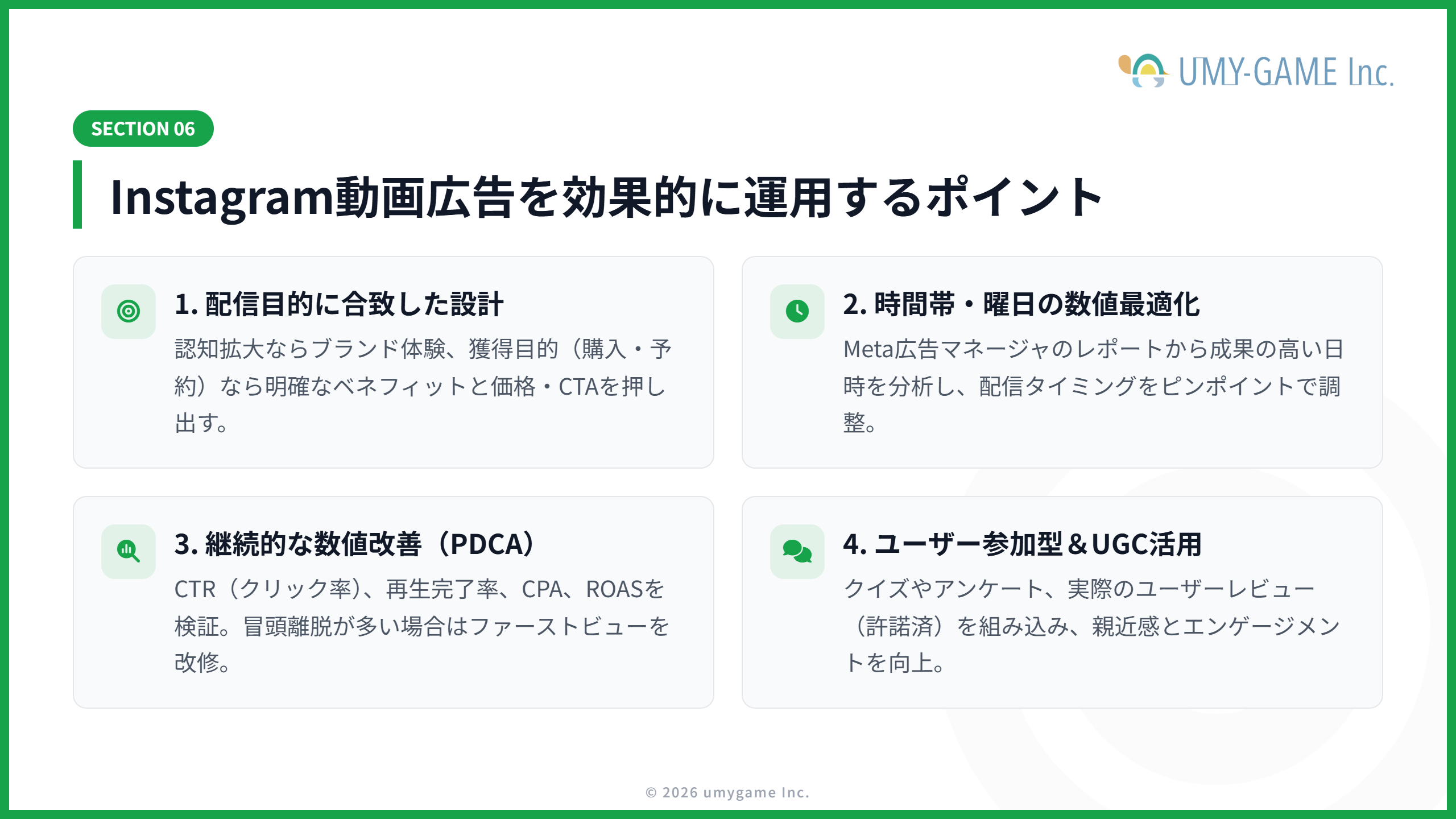 UMY-GAME Inc.

SECTION 06

Instagram動画広告を効果的に運用するポイント

1. 配信目的に合致した設計

認知拡大ならブランド体験、獲得目的（購入・予約）なら明確なベネフィットと価格・CTAを押し出す。

2. 時間帯・曜日の数値最適化

Meta広告マネージャのレポートから成果の高い日時を分析し、配信タイミングをピンポイントで調整。

3. 継続的な数値改善（PDCA）

CTR（クリック率）、再生完了率、CPA、ROASを検証。冒頭離脱が多い場合はファーストビューを改修。

4. ユーザー参加型＆UGC活用

クイズやアンケート、実際のユーザーレビュー（許諾済）を組み込み、親近感とエンゲージメントを向上。

© 2026 umygame Inc.